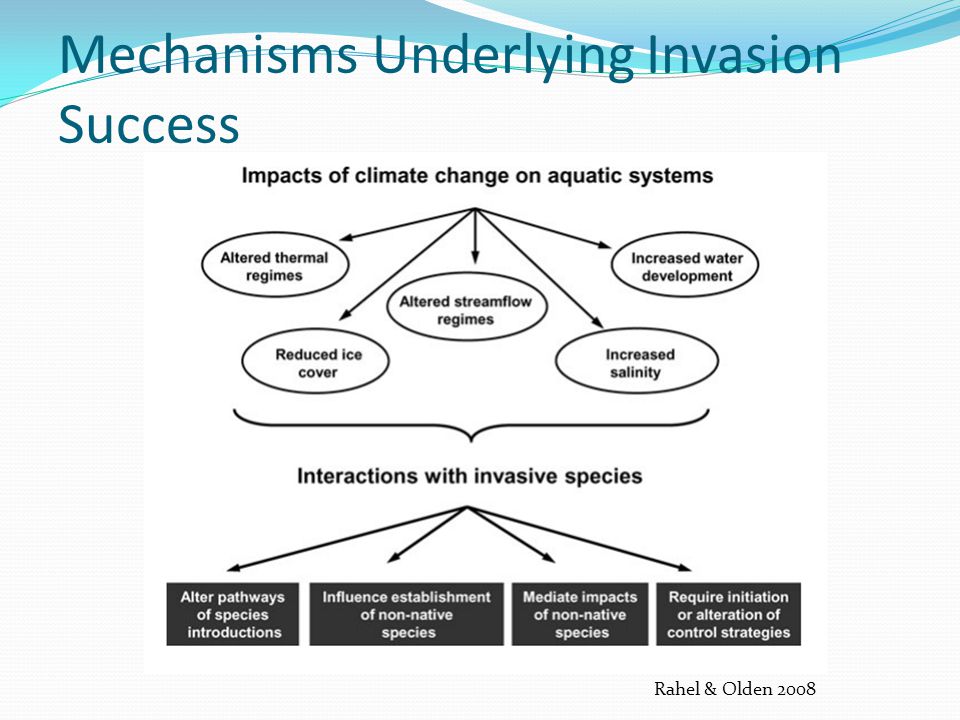 Mechanisms Underlying Invasion Success

Impacts of climate change on aquatic systems

Altered thermal regimes

Increased water development

Altered streamflow regimes

Reduced ice cover

Increased salinity

Interactions with invasive species

Alter pathways of species introductions

Influence establishment of non-native species

Mediate impacts of non-native species

Require initiation or alteration of control strategies

Rahel & Olden 2008